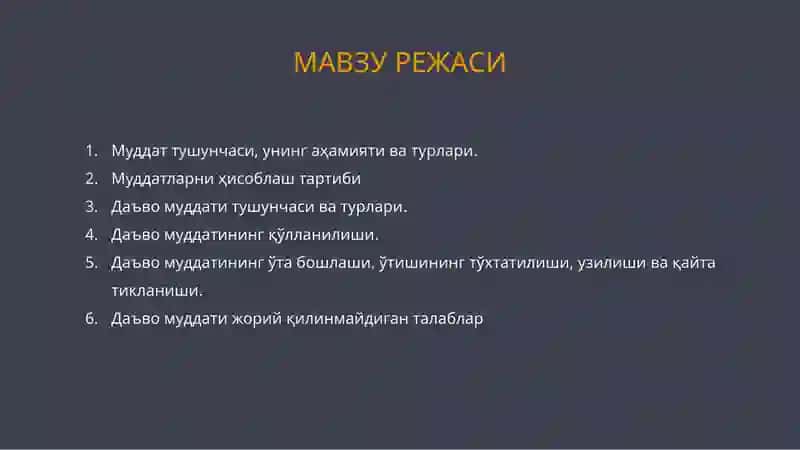 МАВЗУ РЕЖАСИ

1. Муддат тушунчаси, унинг аҳамияти ва турлари.
2. Муддатларни ҳисоблаш тартиби
3. Даъво муддати тушунчаси ва турлари.
4. Даъво муддатининг қўлланилиши.
5. Даъво муддатининг ўта бошлаши, ўтишининг тўхтатилиши, узилиши ва қайта тикланиши.
6. Даъво муддати жорий қилинмайдиган талаблар